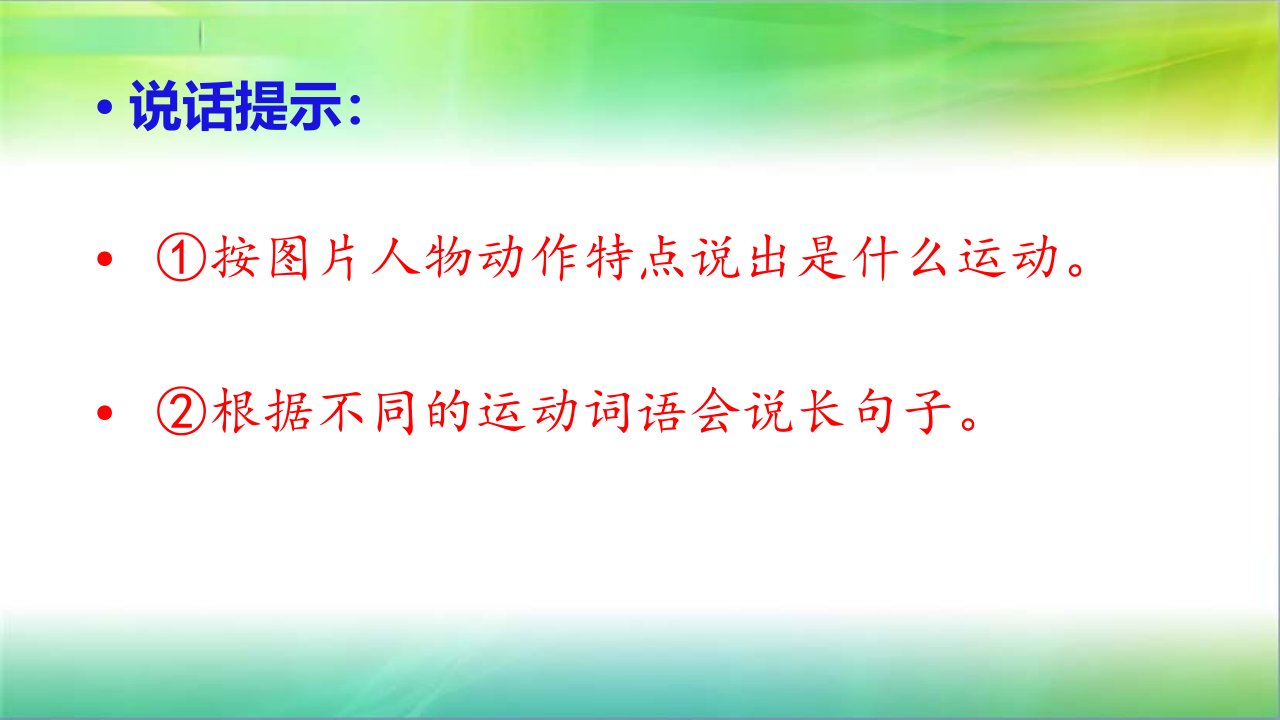 • 说话提示:

• ①按图片人物动作特点说出是什么运动。

• ②根据不同的运动词语会说长句子。